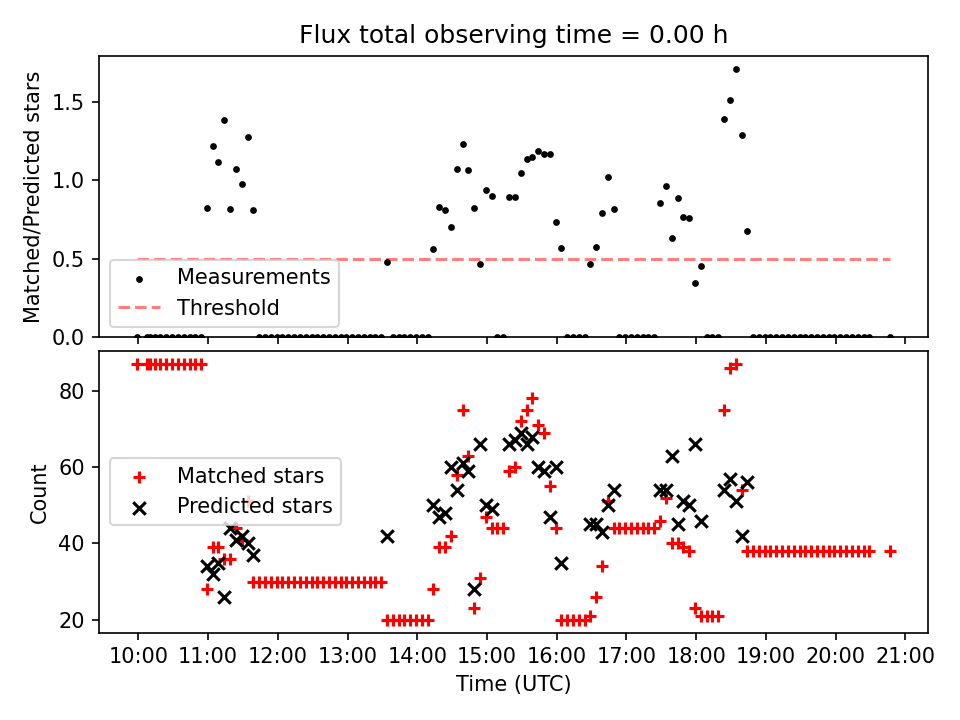 Flux total observing time = 0.00 h

Matched/Predicted stars

1.5
1.0
0.5
0.0

Measurements
Threshold

Count

80
60
40
20

Matched stars
Predicted stars

10:00 11:00 12:00 13:00 14:00 15:00 16:00 17:00 18:00 19:00 20:00 21:00

Time (UTC)